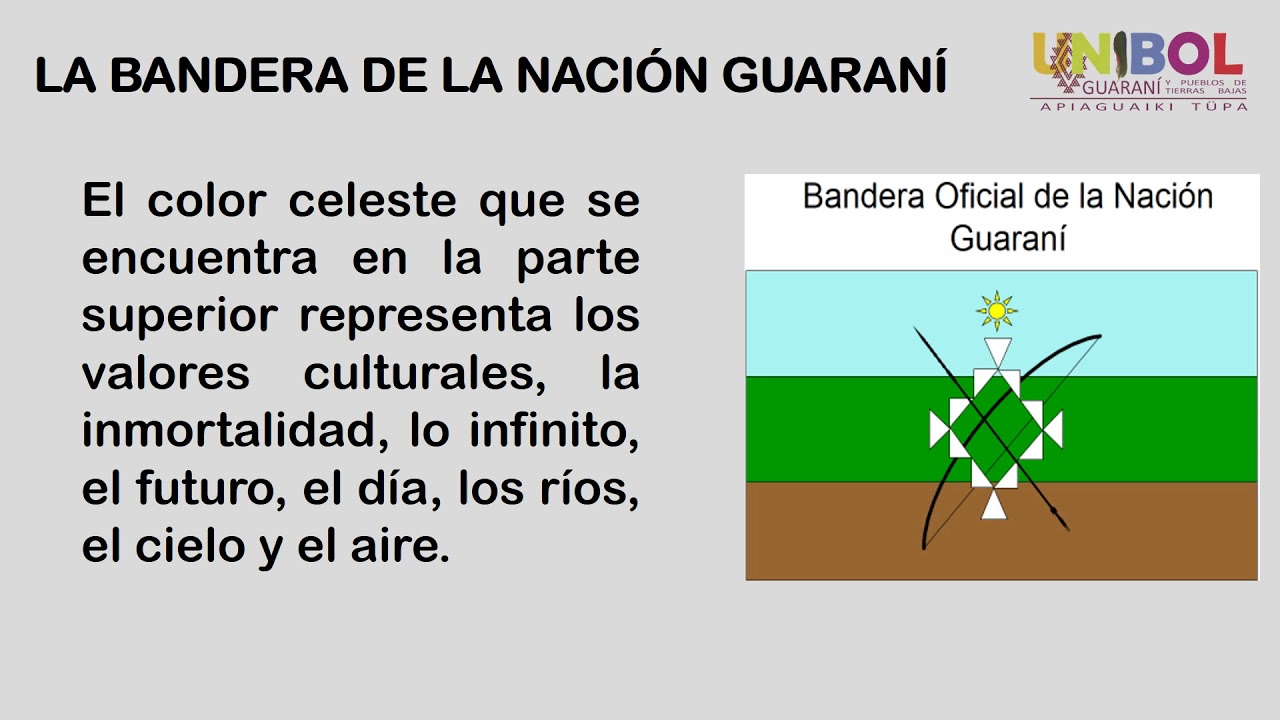 LA BANDERA DE LA NACIÓN GUARANÍ

UNIBOL GUARANÍ Y PUEBLOS DE TIERRAS BAJAS
APIAGUAIKI TÜPA

El color celeste que se encuentra en la parte superior representa los valores culturales, la inmortalidad, lo infinito, el futuro, el día, los ríos, el cielo y el aire.

Bandera Oficial de la Nación Guaraní